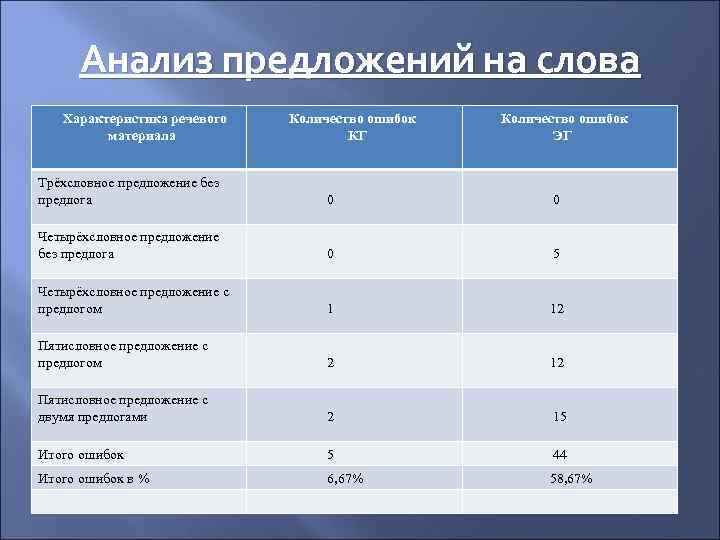 Анализ предложений на слова

| Характеристика речевого материала | Количество ошибок КГ | Количество ошибок ЭГ |
|---|---|---|
| Трёхсловное предложение без предлога | 0 | 0 |
| Четырёхсловное предложение без предлога | 0 | 5 |
| Четырёхсловное предложение с предлогом | 1 | 12 |
| Пятисловное предложение с предлогом | 2 | 12 |
| Пятисловное предложение с двумя предлогами | 2 | 15 |
| Итого ошибок | 5 | 44 |
| Итого ошибок в % | 6,67% | 58,67% |
| | | |